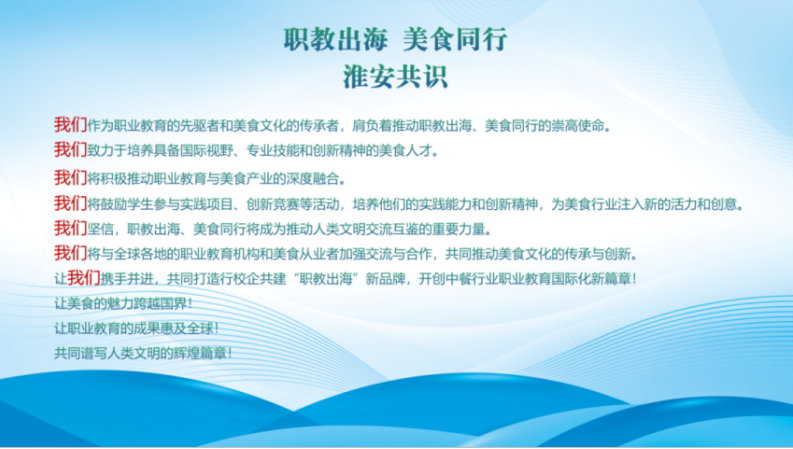 职教出海 美食同行
淮安共识

我们作为职业教育的先驱者和美食文化的传承者，肩负着推动职教出海、美食同行的崇高使命。
我们致力于培养具备国际视野、专业技能和创新精神的美食人才。
我们将积极推动职业教育与美食产业的深度融合。
我们将鼓励学生参与实践项目、创新竞赛等活动，培养他们的实践能力和创新精神，为美食行业注入新的活力和创意。
我们坚信，职教出海、美食同行将成为推动人类文明交流互鉴的重要力量。
我们将与全球各地的职业教育机构和美食从业者加强交流与合作，共同推动美食文化的传承与创新。
让我们携手并进，共同打造行校企共建“职教出海”新品牌，开创中餐行业职业教育国际化新篇章！
让美食的魅力跨越国界！
让职业教育的成果惠及全球！
共同谱写人类文明的辉煌篇章！